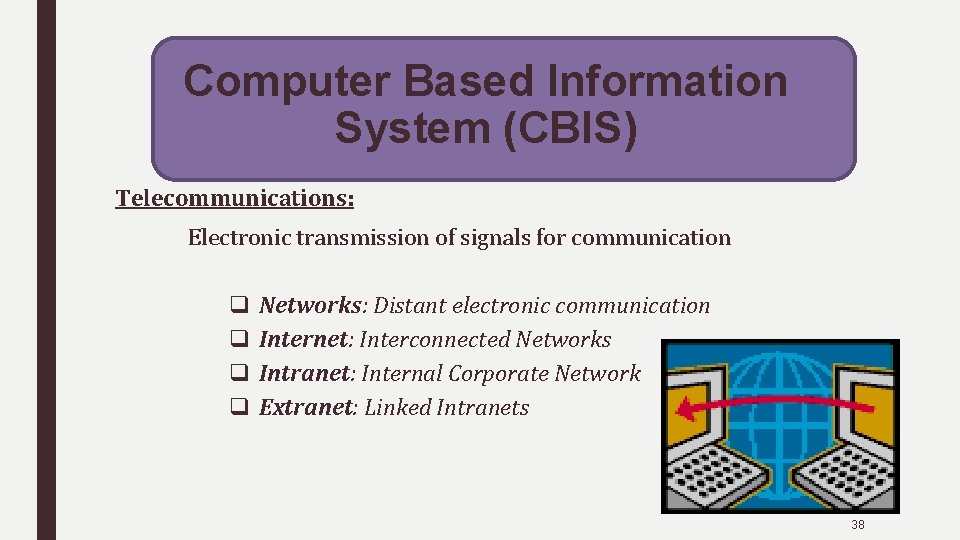 Computer Based Information System (CBIS)

Telecommunications:

Electronic transmission of signals for communication

❑ Networks: Distant electronic communication
❑ Internet: Interconnected Networks
❑ Intranet: Internal Corporate Network
❑ Extranet: Linked Intranets

38